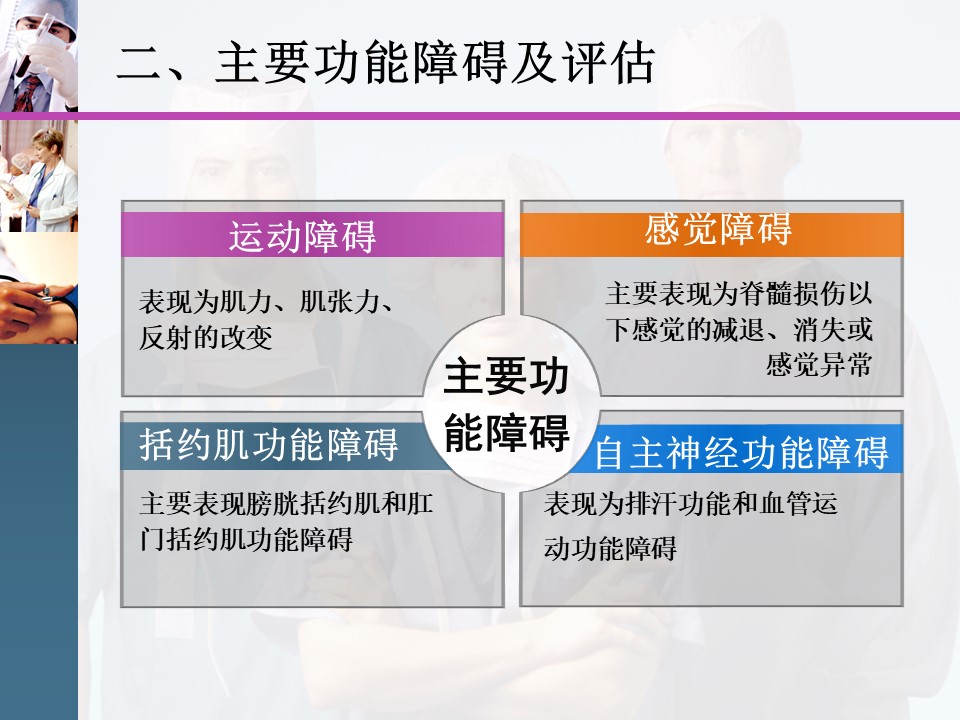 二、主要功能障碍及评估

运动障碍

表现为肌力、肌张力、反射的改变

感觉障碍

主要表现为脊髓损伤以下感觉的减退、消失或感觉异常

主要功能障碍

括约肌功能障碍

主要表现膀胱括约肌和肛门括约肌功能障碍

自主神经功能障碍

表现为排汗功能和血管运动功能障碍